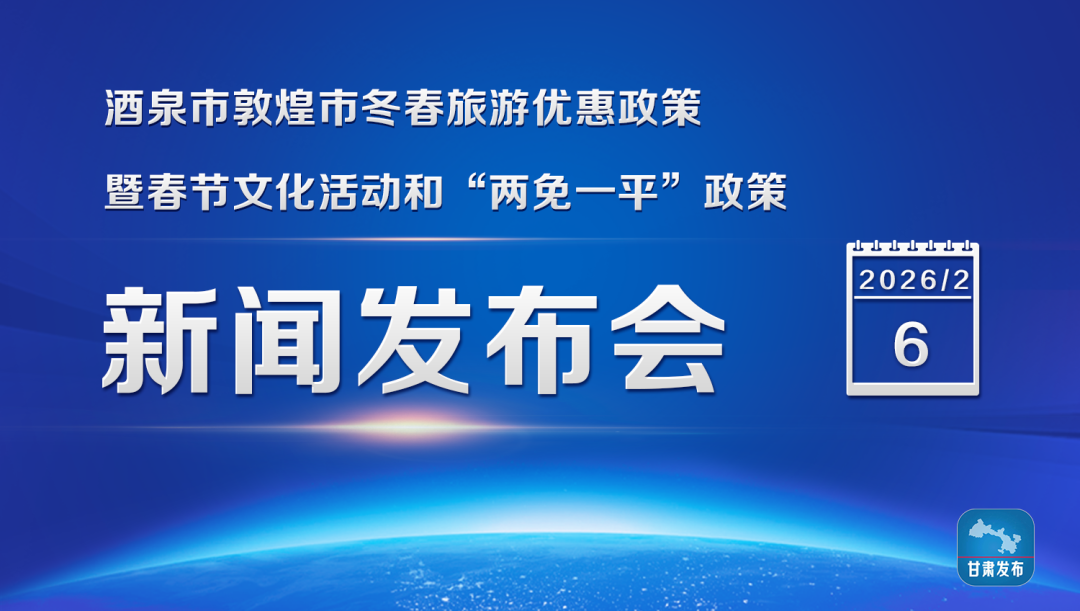 酒泉市敦煌市冬春旅游优惠政策

暨春节文化活动和“两免一平”政策

新闻发布会

2026/2

6

甘肃发布